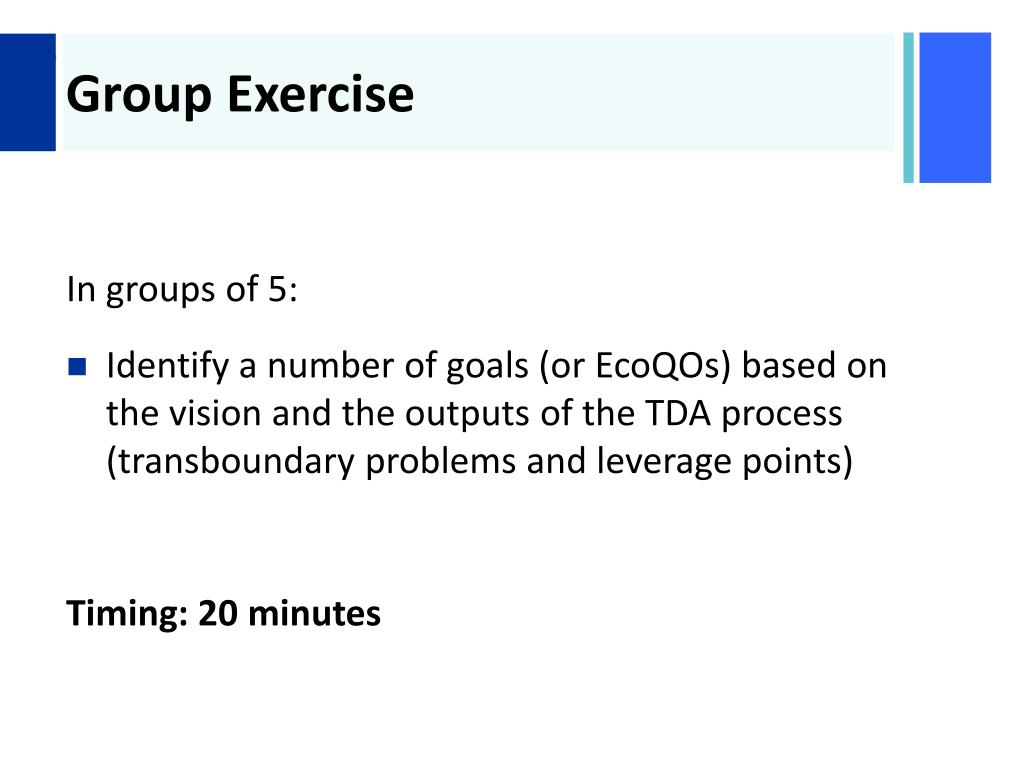 Group Exercise

In groups of 5:

Identify a number of goals (or EcoQOs) based on the vision and the outputs of the TDA process (transboundary problems and leverage points)

Timing: 20 minutes